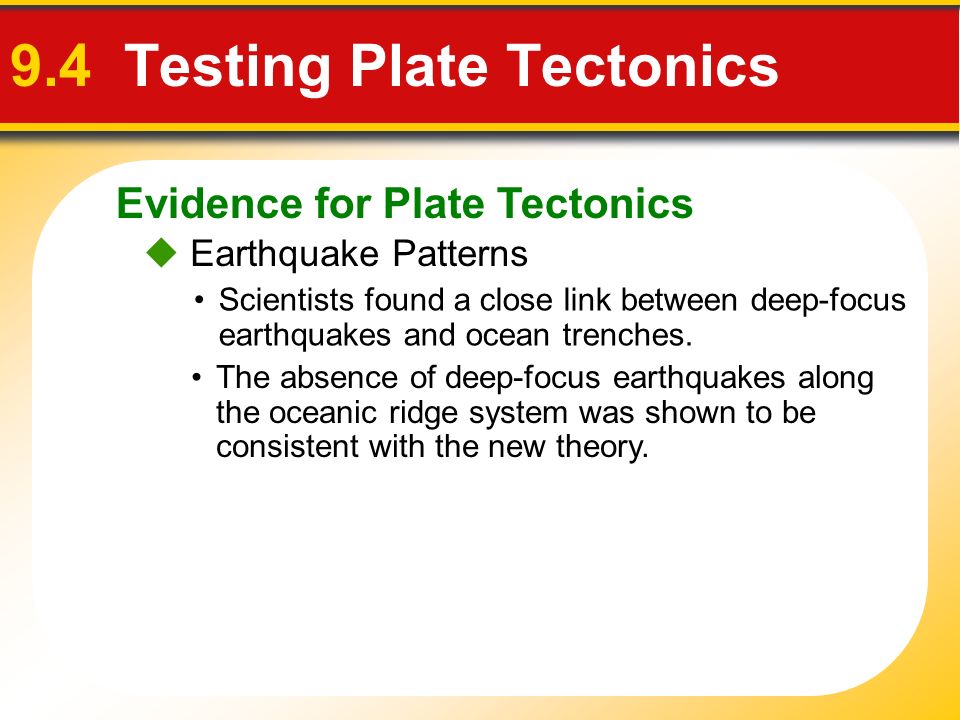 9.4 Testing Plate Tectonics

Evidence for Plate Tectonics

◆ Earthquake Patterns

• Scientists found a close link between deep-focus earthquakes and ocean trenches.

• The absence of deep-focus earthquakes along the oceanic ridge system was shown to be consistent with the new theory.